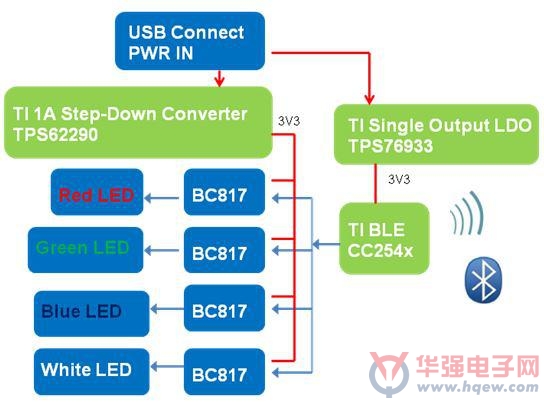 USB Connect
PWR IN

TI 1A Step-Down Converter
TPS62290

3V3

TI Single Output LDO
TPS76933

3V3

Red LED

BC817

Green LED

BC817

Blue LED

BC817

White LED

BC817

TI BLE
CC254x

华强电子网
www.hqew.com